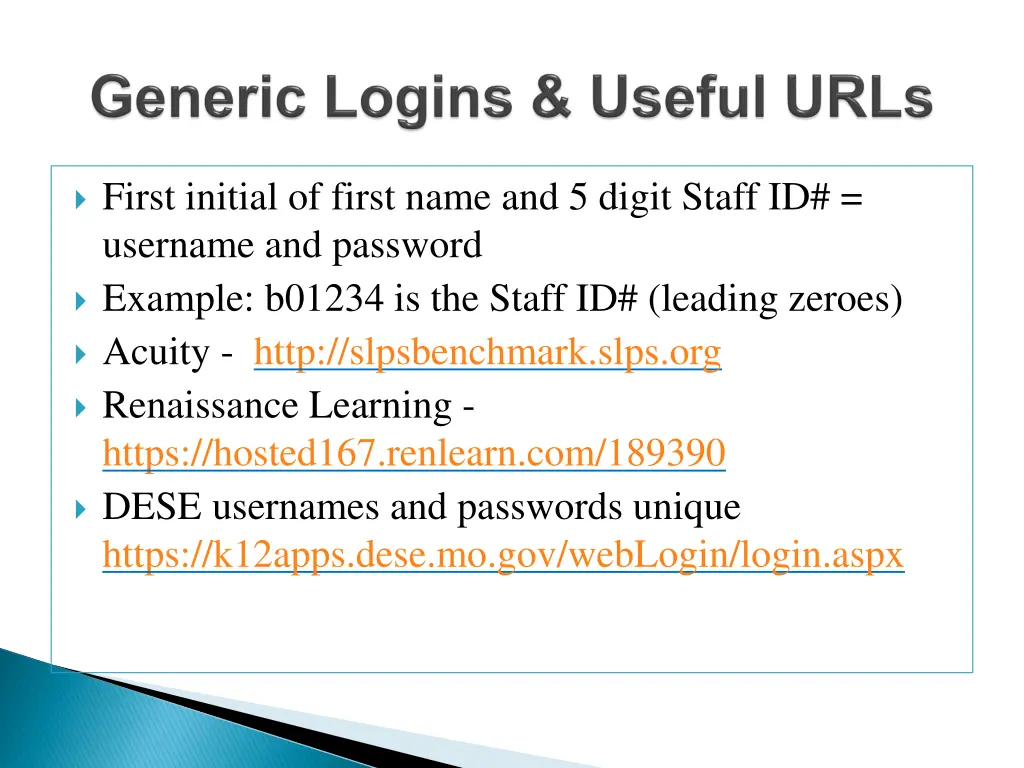 Generic Logins & Useful URLs

First initial of first name and 5 digit Staff ID# = username and password

Example: b01234 is the Staff ID# (leading zeroes)

Acuity - http://slpsbenchmark.slps.org

Renaissance Learning - https://hosted167.renlearn.com/189390

DESE usernames and passwords unique https://k12apps.dese.mo.gov/webLogin/login.aspx